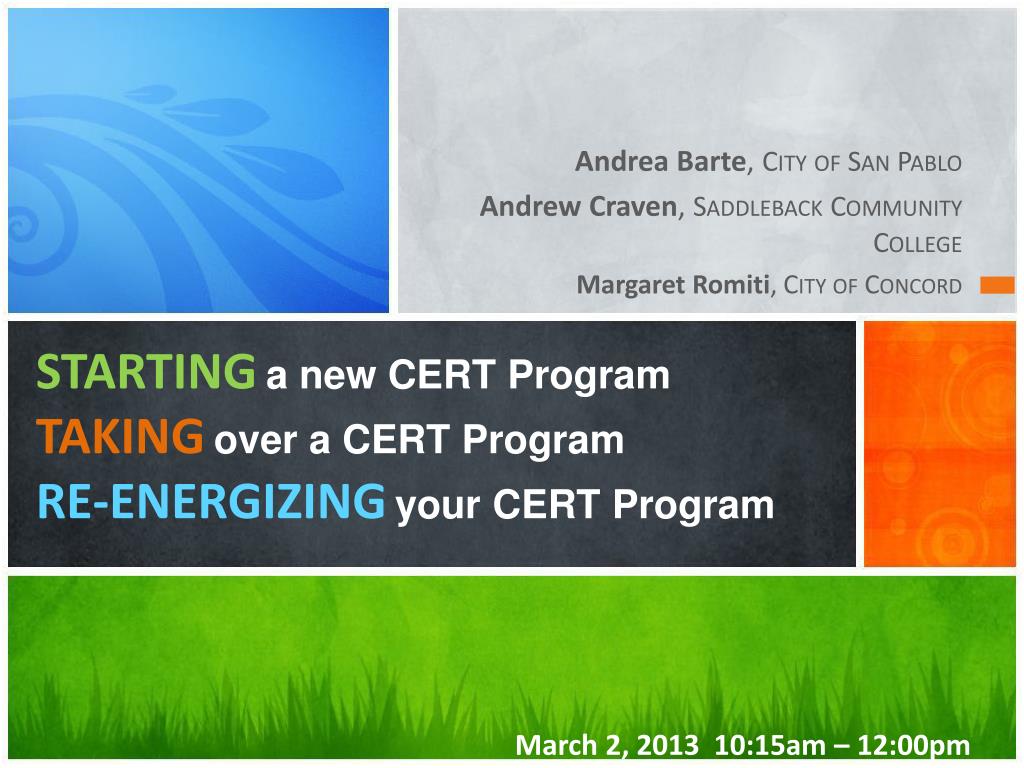 Andrea Barte, City of San Pablo

Andrew Craven, Saddleback Community College

Margaret Romiti, City of Concord

STARTING a new CERT Program
TAKING over a CERT Program
RE-ENERGIZING your CERT Program

March 2, 2013 10:15am – 12:00pm